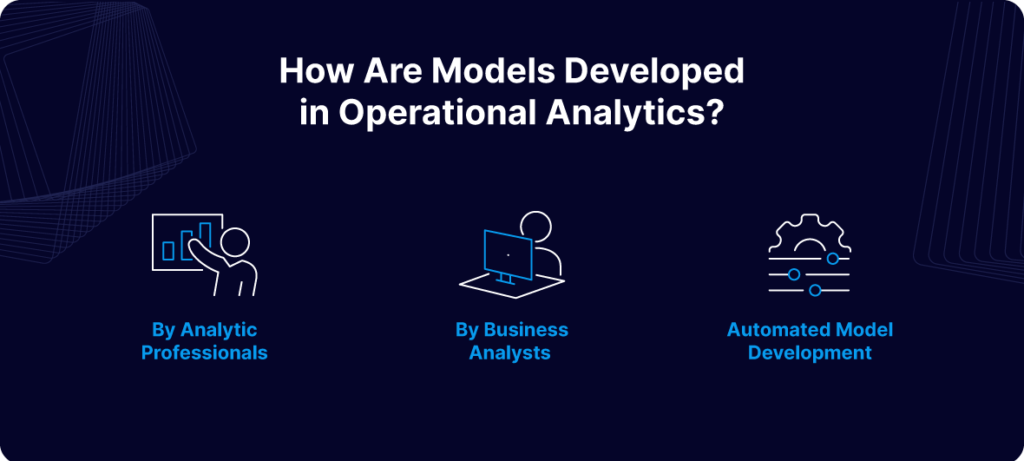 How Are Models Developed in Operational Analytics?

By Analytic Professionals

By Business Analysts

Automated Model Development